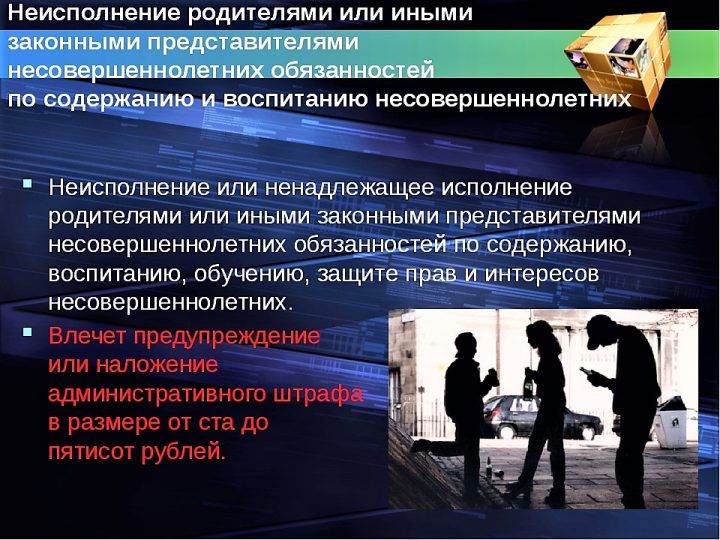 Неисполнение родителями или иными законными представителями несовершеннолетних обязанностей по содержанию и воспитанию несовершеннолетних

Неисполнение или ненадлежащее исполнение родителями или иными законными представителями несовершеннолетних обязанностей по содержанию, воспитанию, обучению, защите прав и интересов несовершеннолетних.

Влечет предупреждение или наложение административного штрафа в размере от ста до пятисот рублей.